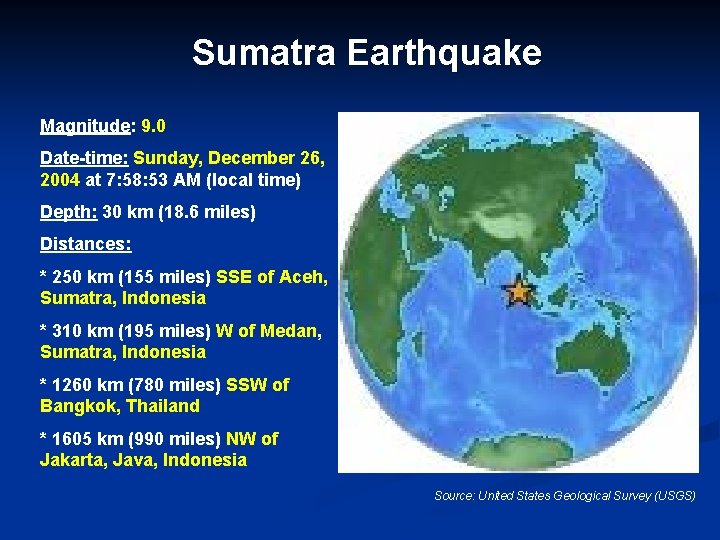 Sumatra Earthquake

Magnitude: 9.0

Date-time: Sunday, December 26, 2004 at 7:58:53 AM (local time)

Depth: 30 km (18.6 miles)

Distances:

* 250 km (155 miles) SSE of Aceh, Sumatra, Indonesia

* 310 km (195 miles) W of Medan, Sumatra, Indonesia

* 1260 km (780 miles) SSW of Bangkok, Thailand

* 1605 km (990 miles) NW of Jakarta, Java, Indonesia

Source: United States Geological Survey (USGS)